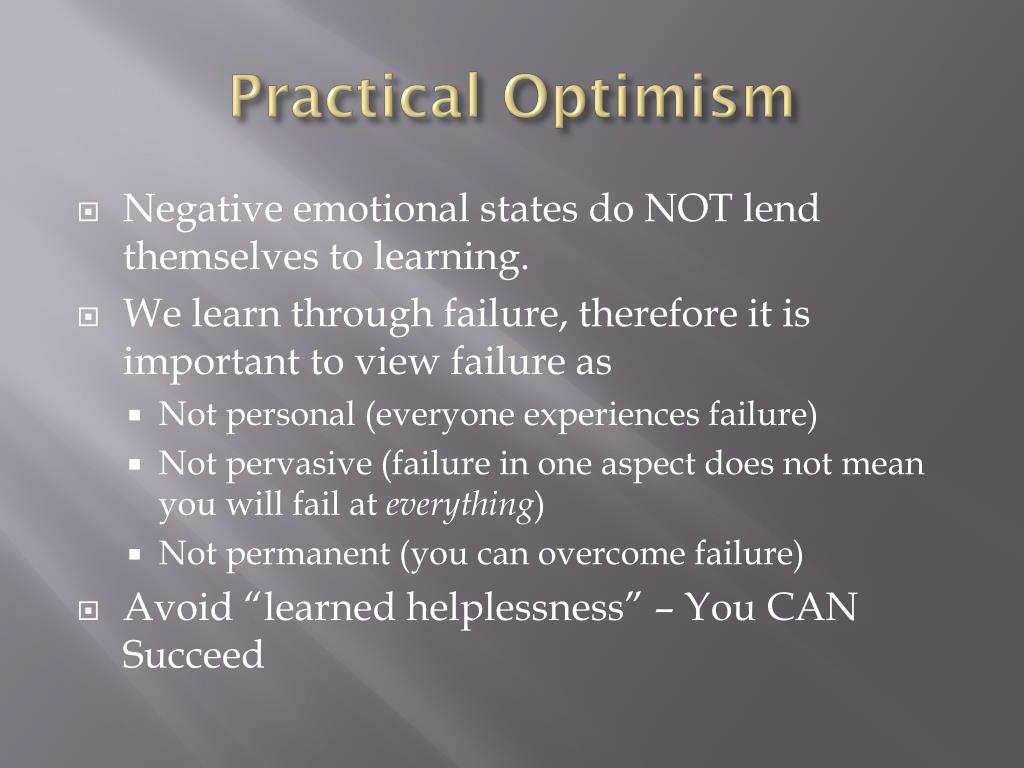 Practical Optimism

Negative emotional states do NOT lend themselves to learning.

We learn through failure, therefore it is important to view failure as

Not personal (everyone experiences failure)

Not pervasive (failure in one aspect does not mean you will fail at everything)

Not permanent (you can overcome failure)

Avoid “learned helplessness” – You CAN Succeed